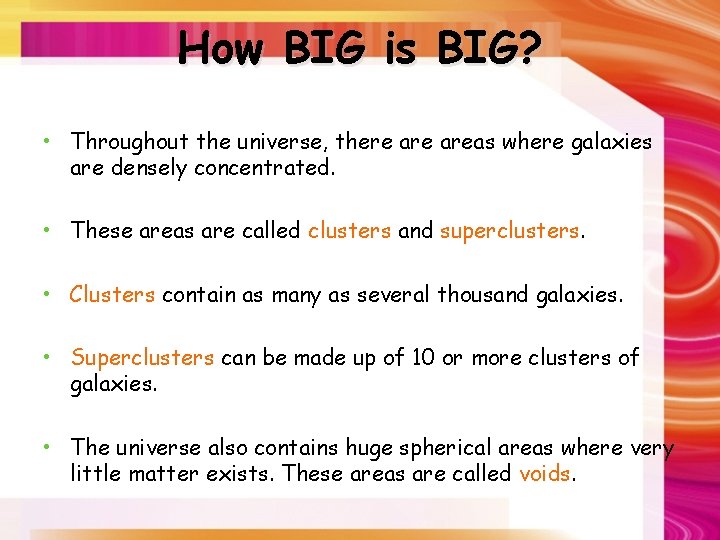 How BIG is BIG?

• Throughout the universe, there are areas where galaxies are densely concentrated.

• These areas are called clusters and superclusters.

• Clusters contain as many as several thousand galaxies.

• Superclusters can be made up of 10 or more clusters of galaxies.

• The universe also contains huge spherical areas where very little matter exists. These areas are called voids.